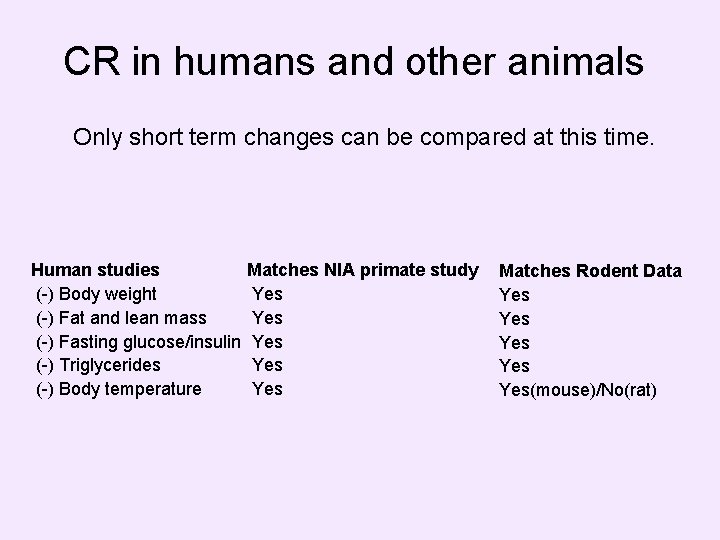 CR in humans and other animals

Only short term changes can be compared at this time.

| Human studies | Matches NIA primate study | Matches Rodent Data |
|---|---|---|
| (-) Body weight | Yes | Yes |
| (-) Fat and lean mass | Yes | Yes |
| (-) Fasting glucose/insulin | Yes | Yes |
| (-) Triglycerides | Yes | Yes |
| (-) Body temperature | Yes | Yes(mouse)/No(rat) |